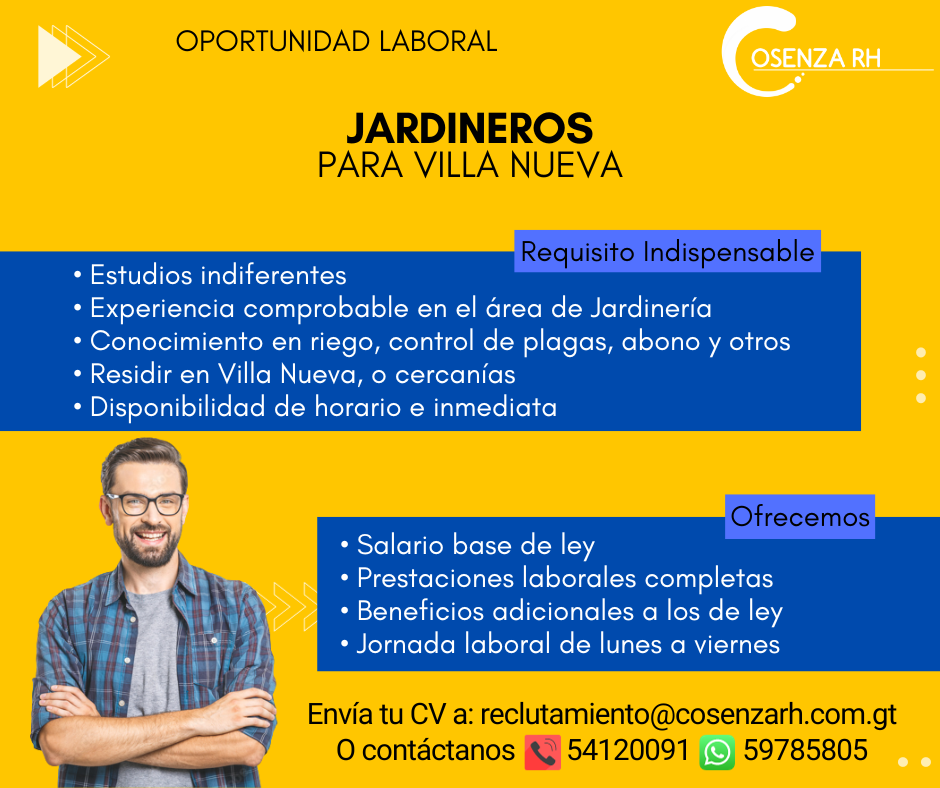 OPORTUNIDAD LABORAL

COSENZA RH

JARDINEROS
PARA VILLA NUEVA

Requisito Indispensable

• Estudios indiferentes
• Experiencia comprobable en el área de Jardinería
• Conocimiento en riego, control de plagas, abono y otros
• Residir en Villa Nueva, o cercanías
• Disponibilidad de horario e inmediata

Ofrecemos

• Salario base de ley
• Prestaciones laborales completas
• Beneficios adicionales a los de ley
• Jornada laboral de lunes a viernes

Envía tu CV a: reclutamiento@cosenzarh.com.gt
O contáctanos 54120091 59785805